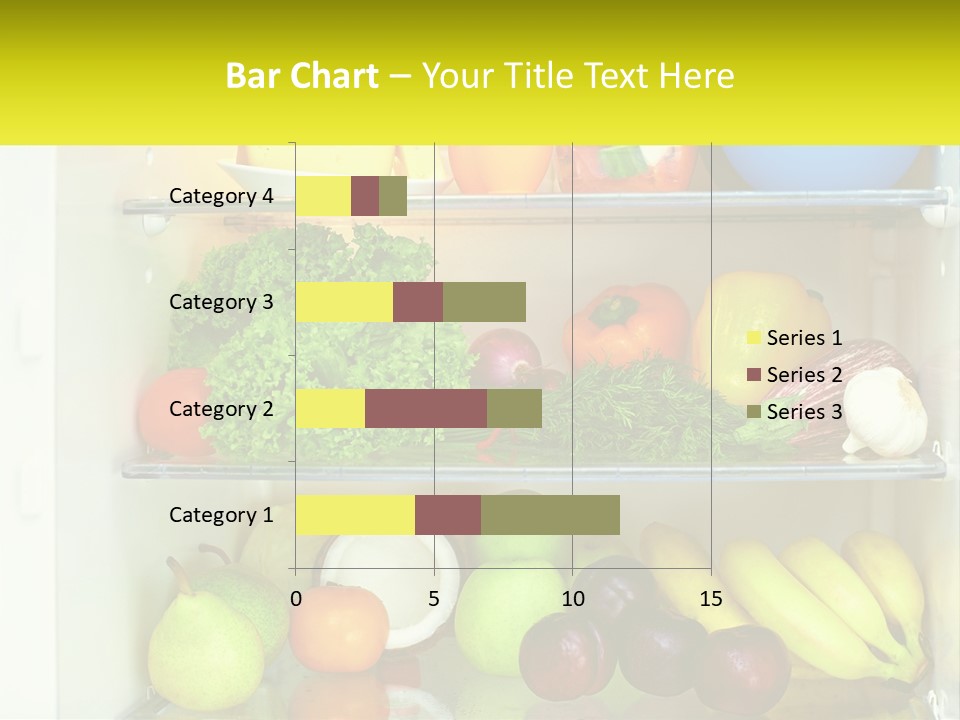 Bar Chart – Your Title Text Here

Category 4
Category 3
Category 2
Category 1

0
5
10
15

Series 1
Series 2
Series 3